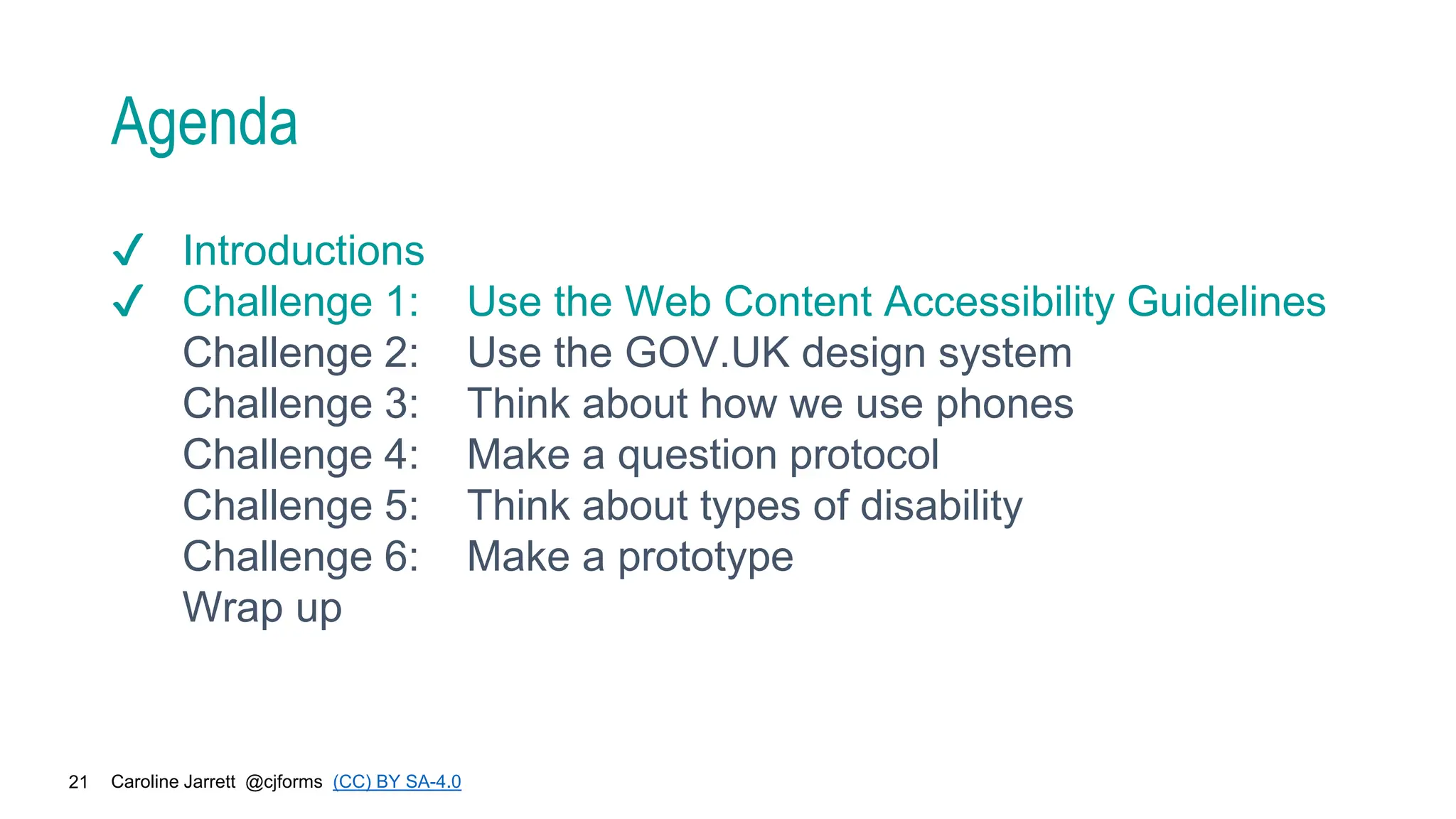 Agenda

✓ Introductions
✓ Challenge 1: Use the Web Content Accessibility Guidelines
Challenge 2: Use the GOV.UK design system
Challenge 3: Think about how we use phones
Challenge 4: Make a question protocol
Challenge 5: Think about types of disability
Challenge 6: Make a prototype
Wrap up

21 Caroline Jarrett @cjforms (CC) BY SA-4.0